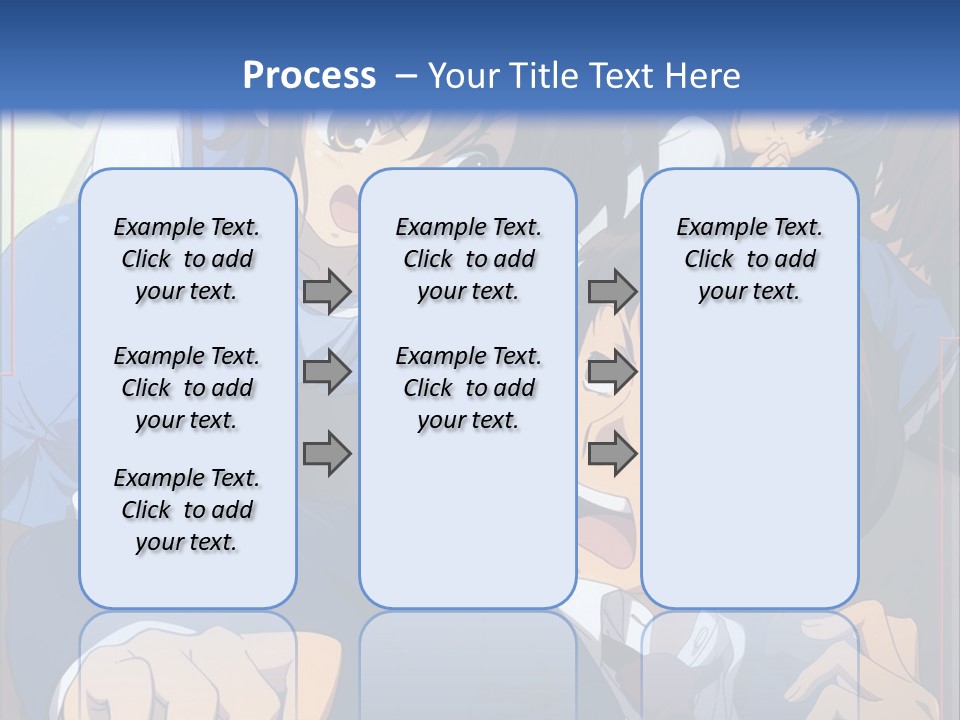 Process – Your Title Text Here

Example Text. Click to add your text.

Example Text. Click to add your text.

Example Text. Click to add your text.

Example Text. Click to add your text.

Example Text. Click to add your text.

Example Text. Click to add your text.